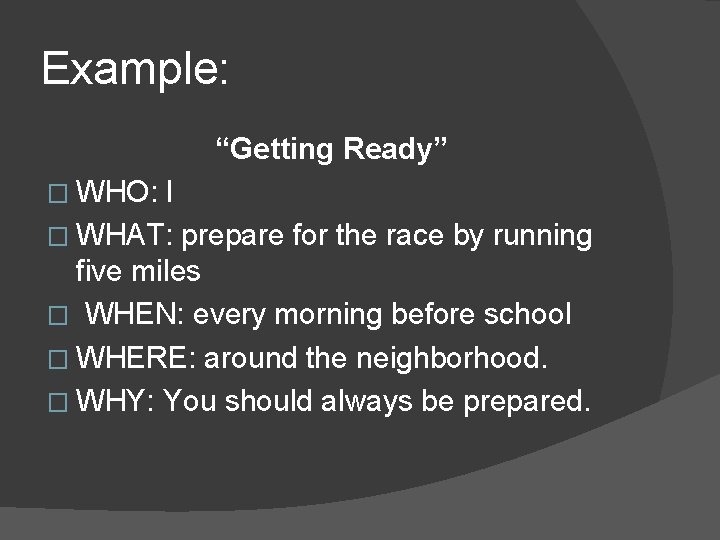 Example:

“Getting Ready”

□ WHO: I

□ WHAT: prepare for the race by running five miles

□ WHEN: every morning before school

□ WHERE: around the neighborhood.

□ WHY: You should always be prepared.